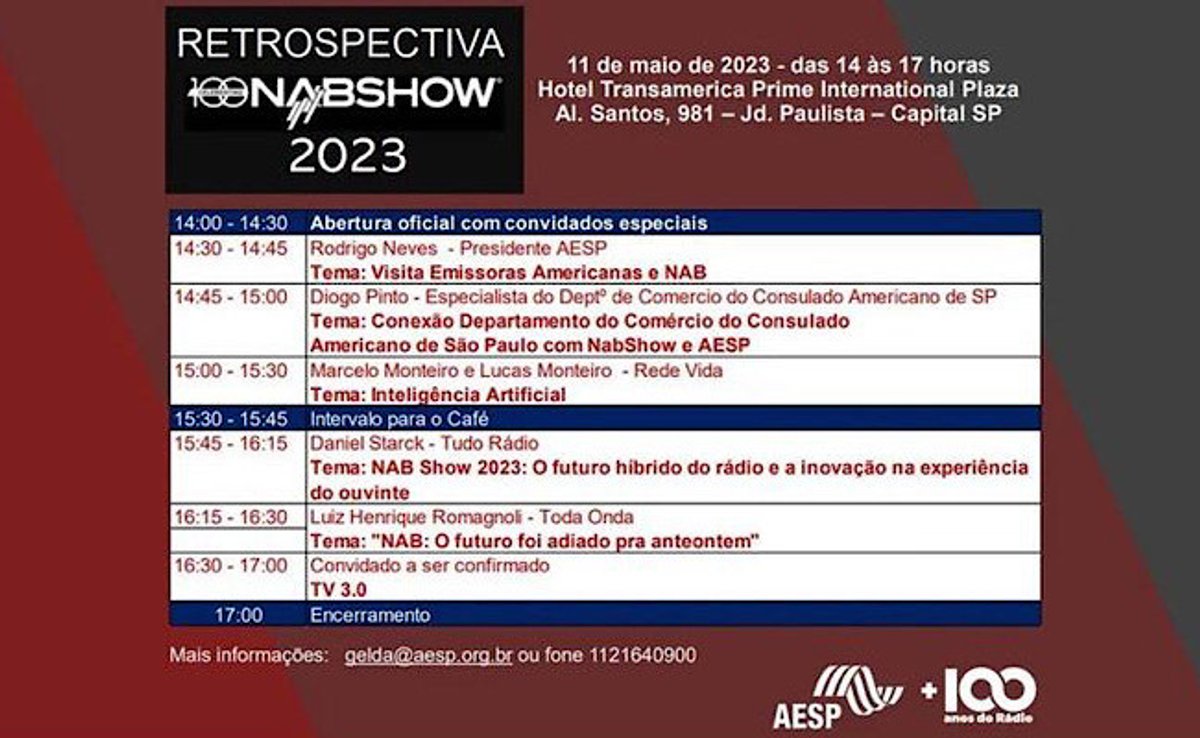 RETROSPECTIVA
100 NABSHOW
2023

11 de maio de 2023 - das 14 às 17 horas
Hotel Transamerica Prime International Plaza
Al. Santos, 981 – Jd. Paulista – Capital SP

| | |
|---|---|
| 14:00 - 14:30 | Abertura oficial com convidados especiais |
| 14:30 - 14:45 | Rodrigo Neves - Presidente AESP Tema: Visita Emissoras Americanas e NAB |
| 14:45 - 15:00 | Diogo Pinto - Especialista do Deptº de Comercio do Consulado Americano de SP Tema: Conexão Departamento do Comércio do Consulado Americano de São Paulo com NabShow e AESP |
| 15:00 - 15:30 | Marcelo Monteiro e Lucas Monteiro - Rede Vida Tema: Inteligência Artificial |
| 15:30 - 15:45 | Intervalo para o Café |
| 15:45 - 16:15 | Daniel Starck - Tudo Rádio Tema: NAB Show 2023: O futuro híbrido do rádio e a inovação na experiência do ouvinte |
| 16:15 - 16:30 | Luiz Henrique Romagnoli - Toda Onda Tema: "NAB: O futuro foi adiado pra anteontem" |
| 16:30 - 17:00 | Convidado a ser confirmado TV 3.0 |
| 17:00 | Encerramento |

Mais informações: gelda@aesp.org.br ou fone 1121640900

AESP + 100 anos do Rádio